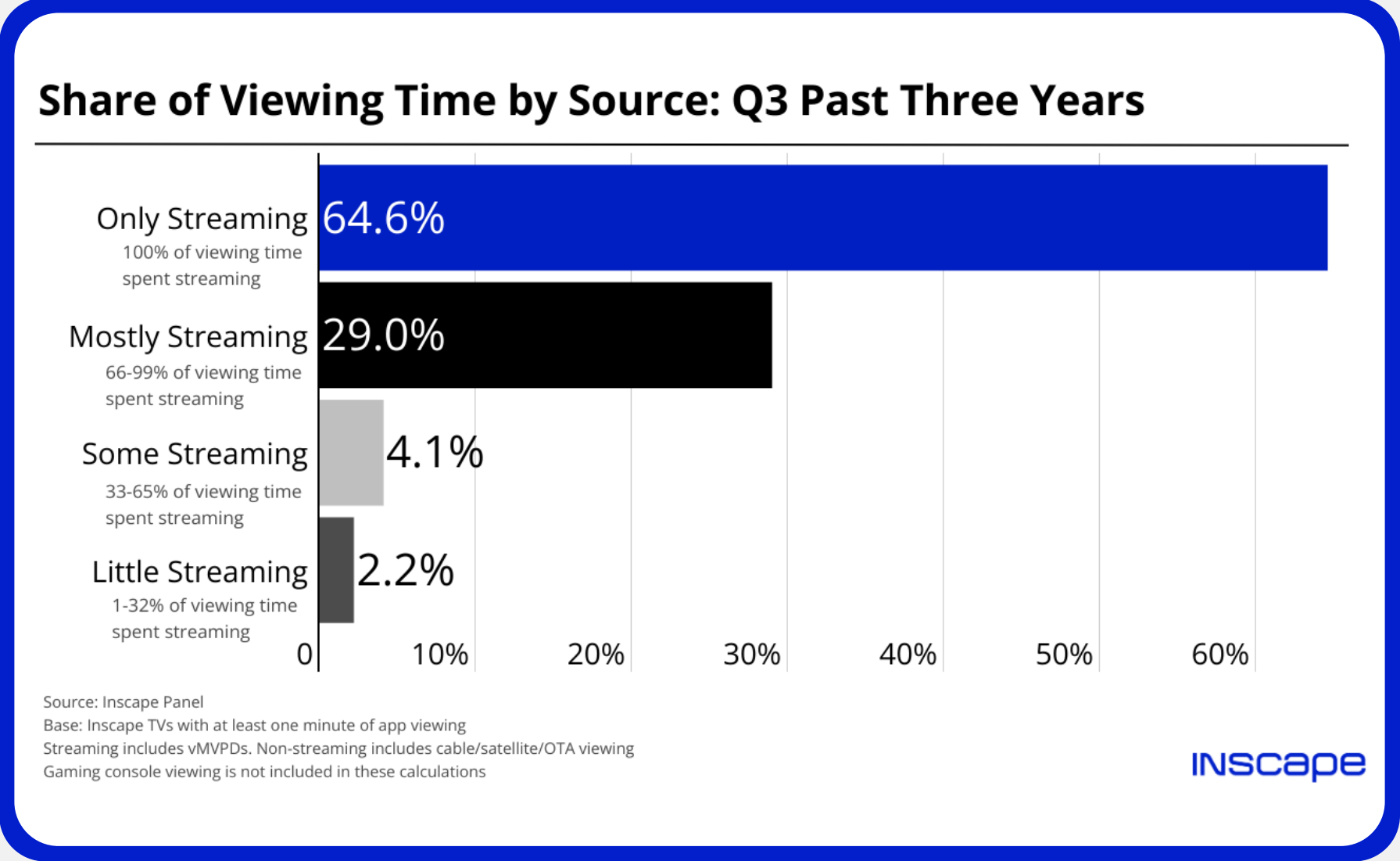 Share of Viewing Time by Source: Q3 Past Three Years

Only Streaming
100% of viewing time spent streaming
64.6%

Mostly Streaming
66-99% of viewing time spent streaming
29.0%

Some Streaming
33-65% of viewing time spent streaming
4.1%

Little Streaming
1-32% of viewing time spent streaming
2.2%

0 10% 20% 30% 40% 50% 60%

Source: Inscape Panel
Base: Inscape TVs with at least one minute of app viewing
Streaming includes vMVPDs. Non-streaming includes cable/satellite/OTA viewing
Gaming console viewing is not included in these calculations

INSCAPE